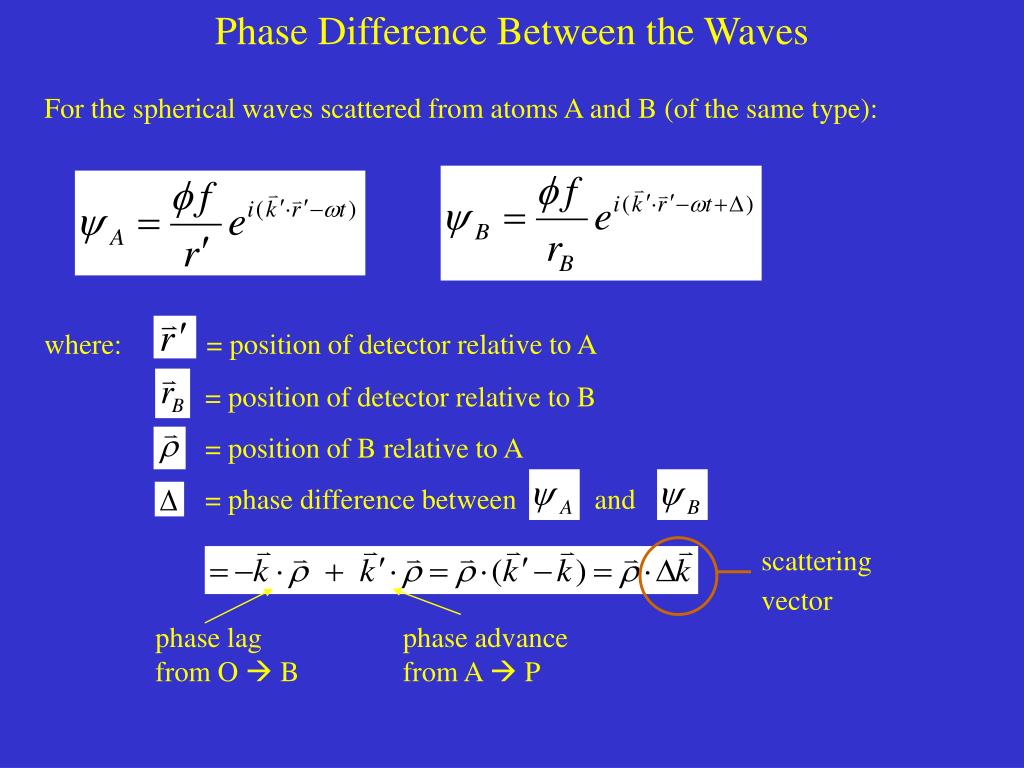 Phase Difference Between the Waves

For the spherical waves scattered from atoms A and B (of the same type):

$\psi_A = \frac{\phi f}{r'} e^{i(\vec{k}' \cdot \vec{r}' - \omega t)}$

$\psi_B = \frac{\phi f}{r_B} e^{i(\vec{k}' \cdot \vec{r}' - \omega t + \Delta)}$

where: $\vec{r}'$ = position of detector relative to A

$\vec{r}_B$ = position of detector relative to B

$\vec{\rho}$ = position of B relative to A

$\Delta$ = phase difference between $\psi_A$ and $\psi_B$

$= -\vec{k} \cdot \vec{\rho} + \vec{k}' \cdot \vec{\rho} = \vec{\rho} \cdot (\vec{k}' - \vec{k}) = \vec{\rho} \cdot \Delta\vec{k}$

scattering vector

phase lag from O → B

phase advance from A → P